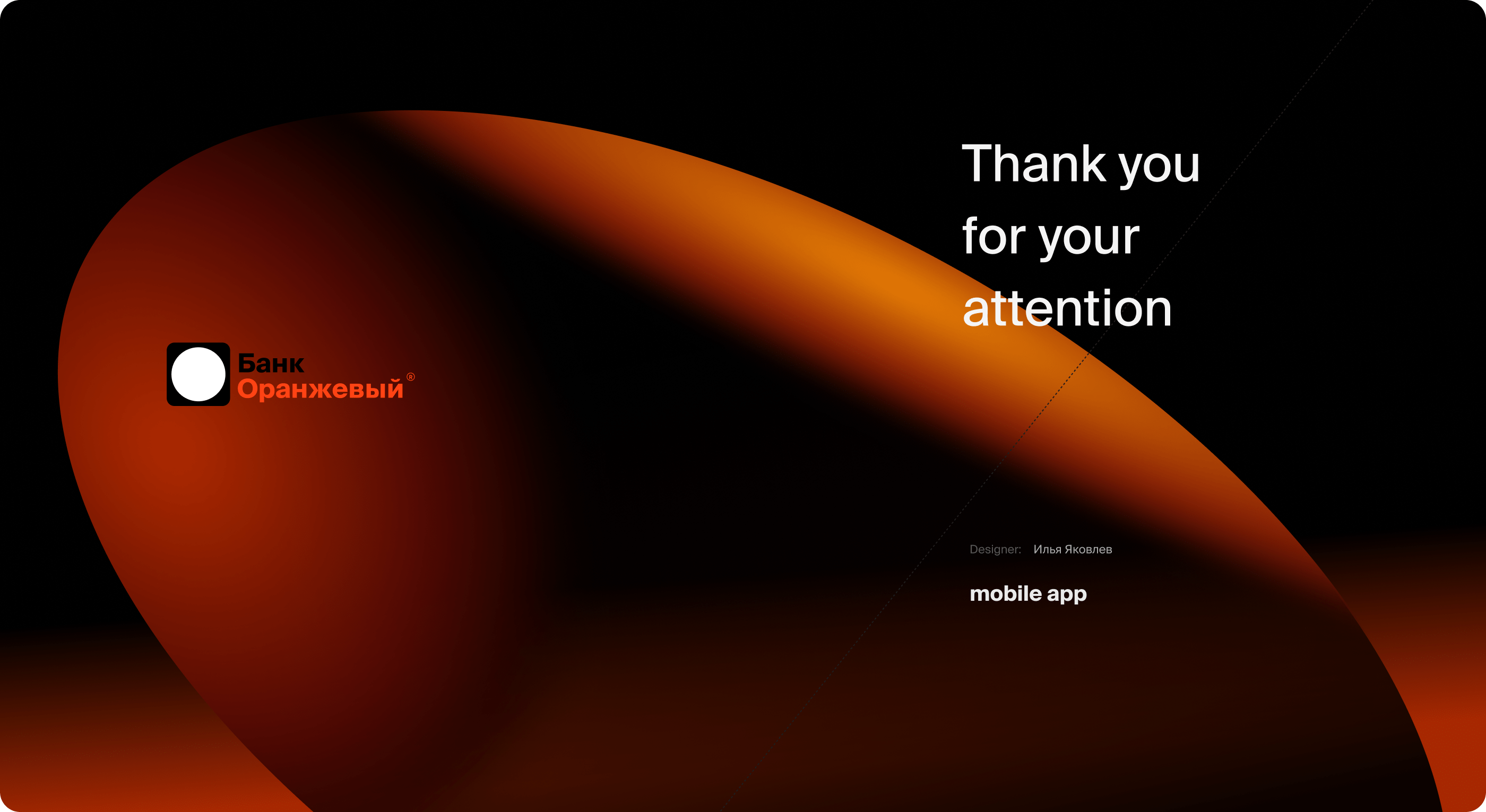 Банк
Оранжевый®

Thank you for your attention

Designer: Илья Яковлев

mobile app